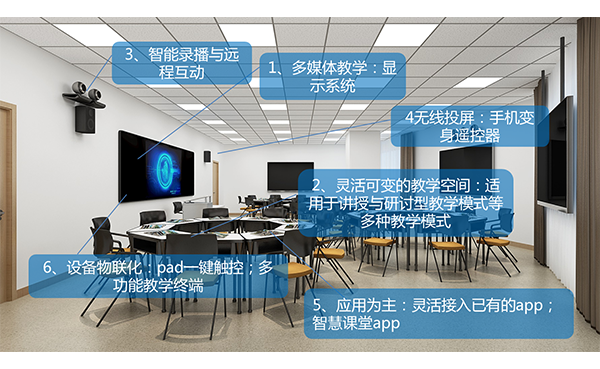 3、智能录播与远程互动

1、多媒体教学：显示系统

4无线投屏：手机变身遥控器

2、灵活可变的教学空间：适用于讲授与研讨型教学模式等多种教学模式

6、设备物联化：pad一键触控；多功能教学终端

5、应用为主：灵活接入已有的app；智慧课堂app